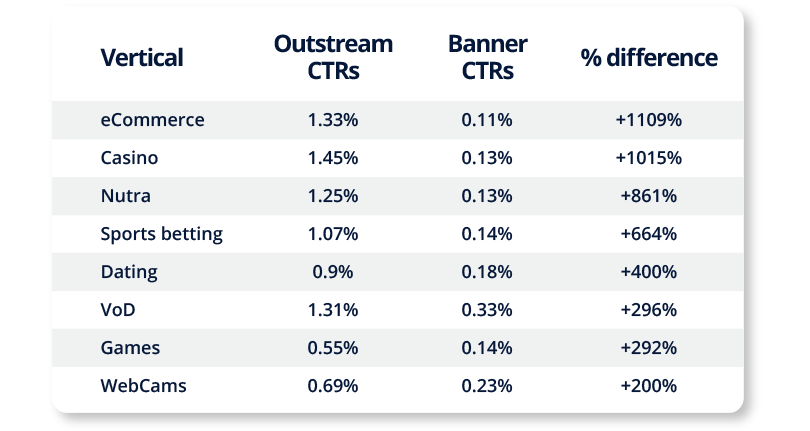 | Vertical | Outstream CTRs | Banner CTRs | % difference |
|---|---|---|---|
| eCommerce | 1.33% | 0.11% | +1109% |
| Casino | 1.45% | 0.13% | +1015% |
| Nutra | 1.25% | 0.13% | +861% |
| Sports betting | 1.07% | 0.14% | +664% |
| Dating | 0.9% | 0.18% | +400% |
| VoD | 1.31% | 0.33% | +296% |
| Games | 0.55% | 0.14% | +292% |
| WebCams | 0.69% | 0.23% | +200% |